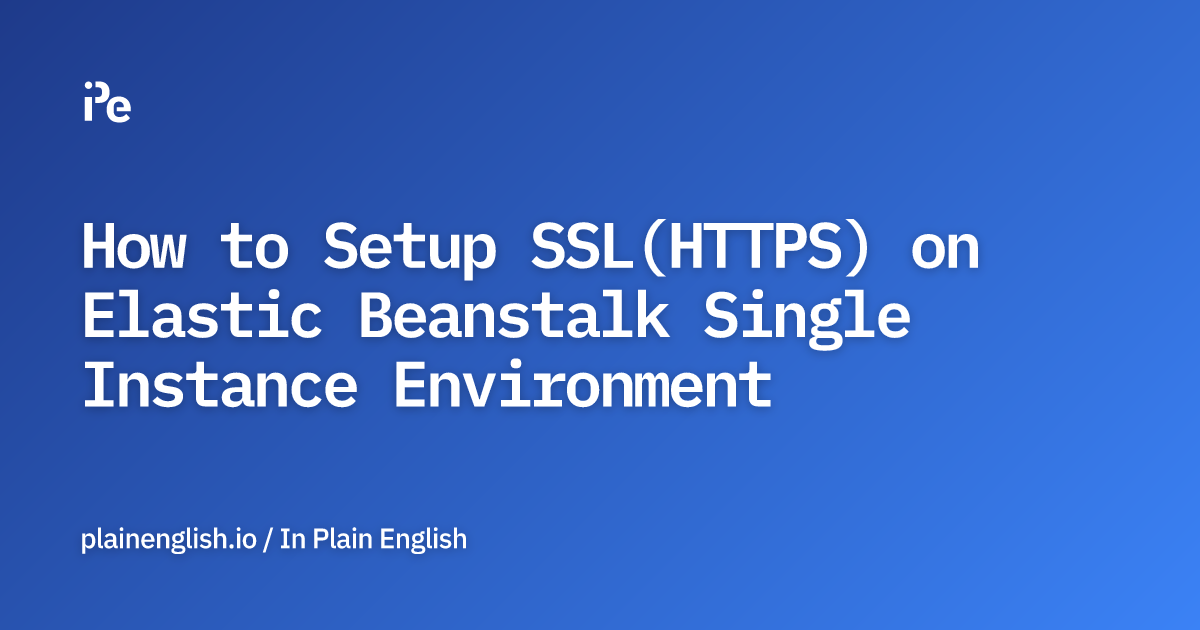 iPe

How to Setup SSL(HTTPS) on Elastic Beanstalk Single Instance Environment

plainenglish.io / In Plain English